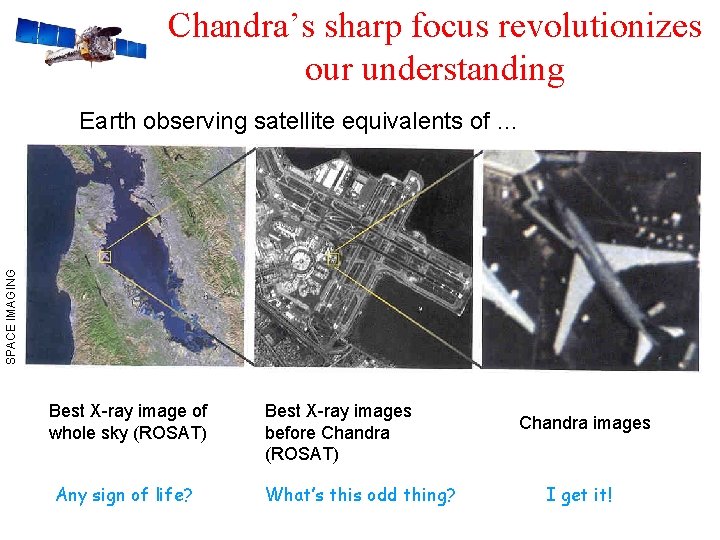 Chandra's sharp focus revolutionizes our understanding

Earth observing satellite equivalents of ...

SPACE IMAGING

Best X-ray image of whole sky (ROSAT)

Best X-ray images before Chandra (ROSAT)

Chandra images

Any sign of life?

What's this odd thing?

I get it!